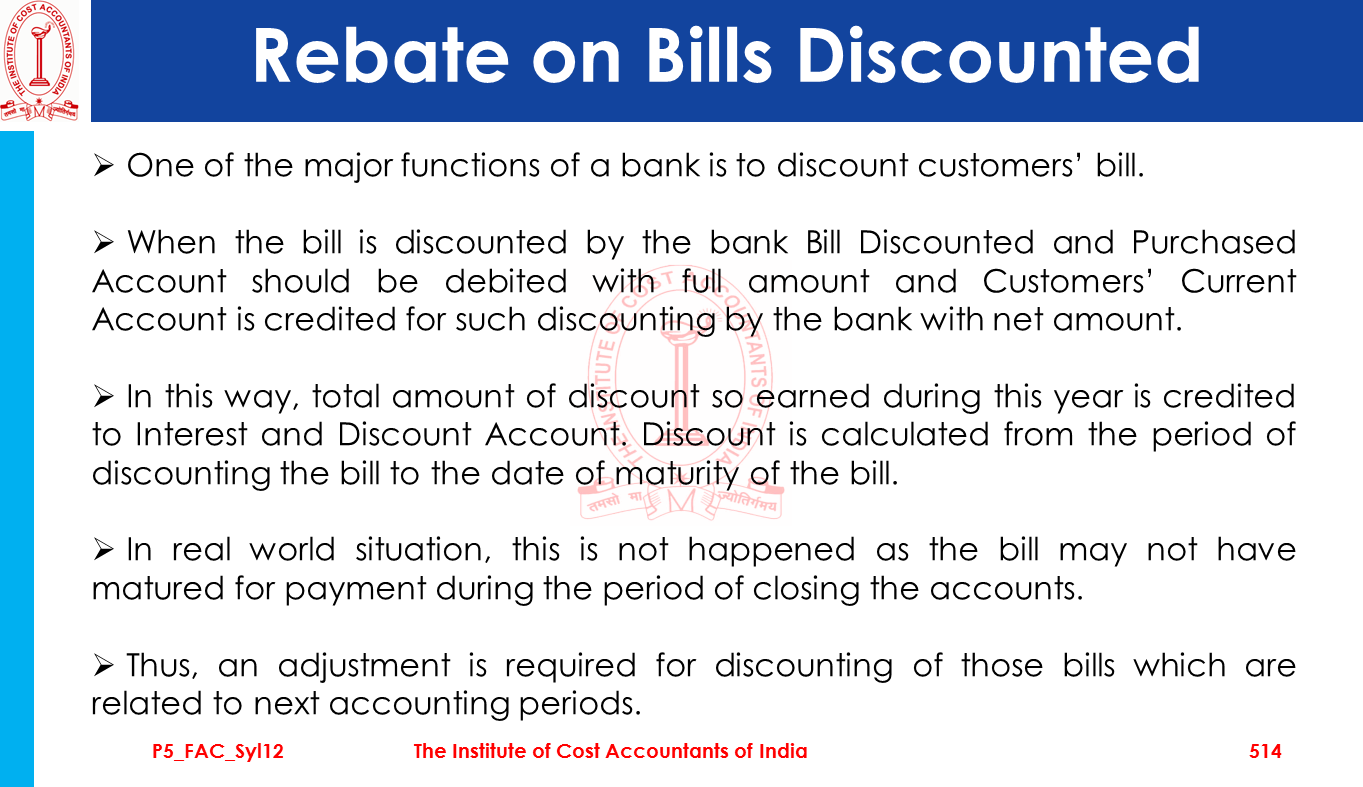 THE INSTITUTE OF COST ACCOUNTANTS OF INDIA
तमसो मा ज्योतिर्गमय

Rebate on Bills Discounted

➢ One of the major functions of a bank is to discount customers' bill.

➢ When the bill is discounted by the bank Bill Discounted and Purchased Account should be debited with full amount and Customers' Current Account is credited for such discounting by the bank with net amount.

➢ In this way, total amount of discount so earned during this year is credited to Interest and Discount Account. Discount is calculated from the period of discounting the bill to the date of maturity of the bill.

➢ In real world situation, this is not happened as the bill may not have matured for payment during the period of closing the accounts.

➢ Thus, an adjustment is required for discounting of those bills which are related to next accounting periods.

P5_FAC_Syl12 The Institute of Cost Accountants of India 514